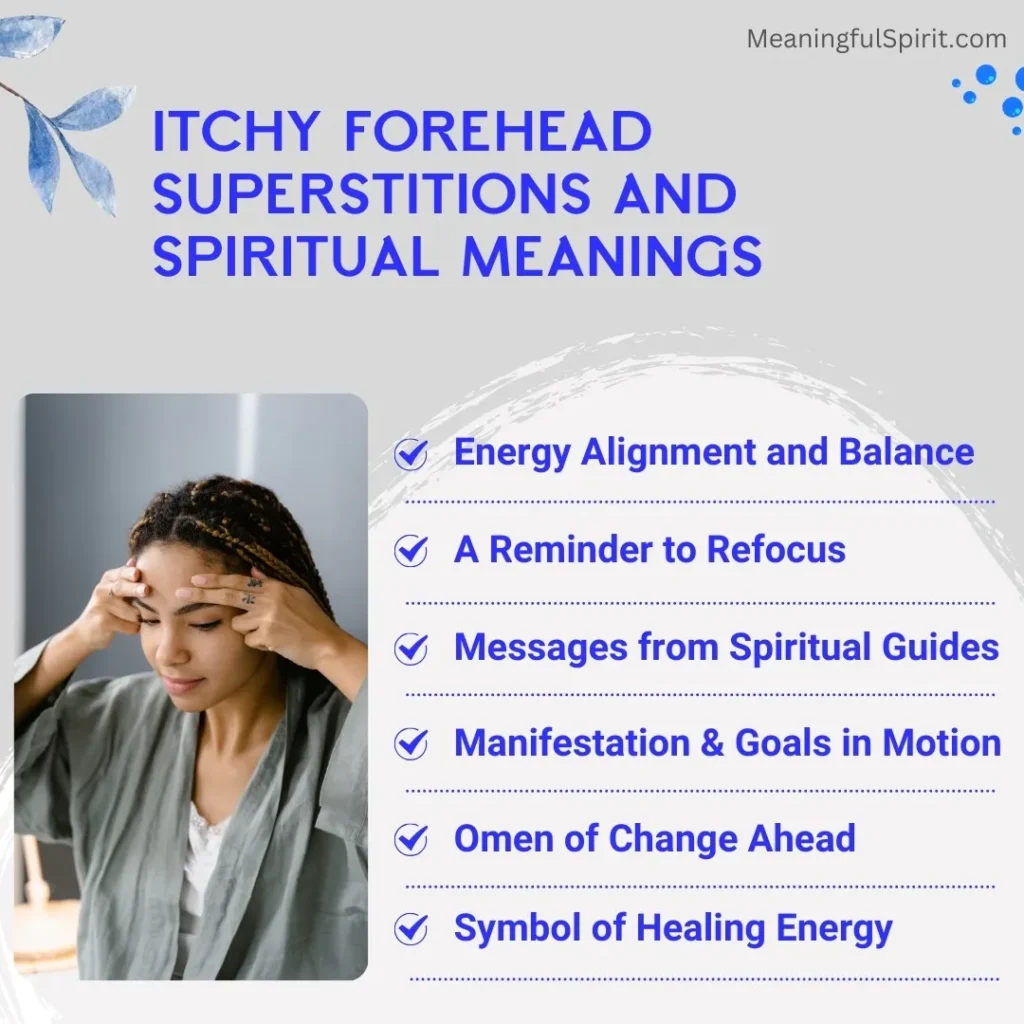 MeaningfulSpirit.com

ITCHY FOREHEAD SUPERSTITIONS AND SPIRITUAL MEANINGS

Energy Alignment and Balance

A Reminder to Refocus

Messages from Spiritual Guides

Manifestation & Goals in Motion

Omen of Change Ahead

Symbol of Healing Energy